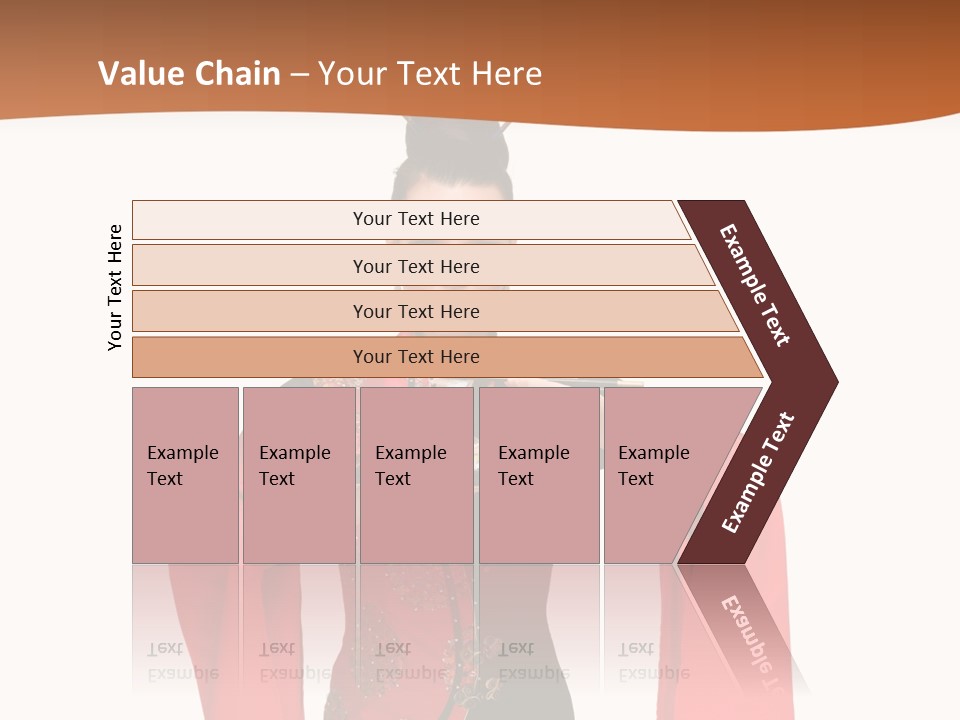 Value Chain – Your Text Here

Your Text Here

Your Text Here

Your Text Here

Your Text Here

Your Text Here

Example Text

Example Text

Example Text

Example Text

Example Text

Example Text

Example Text